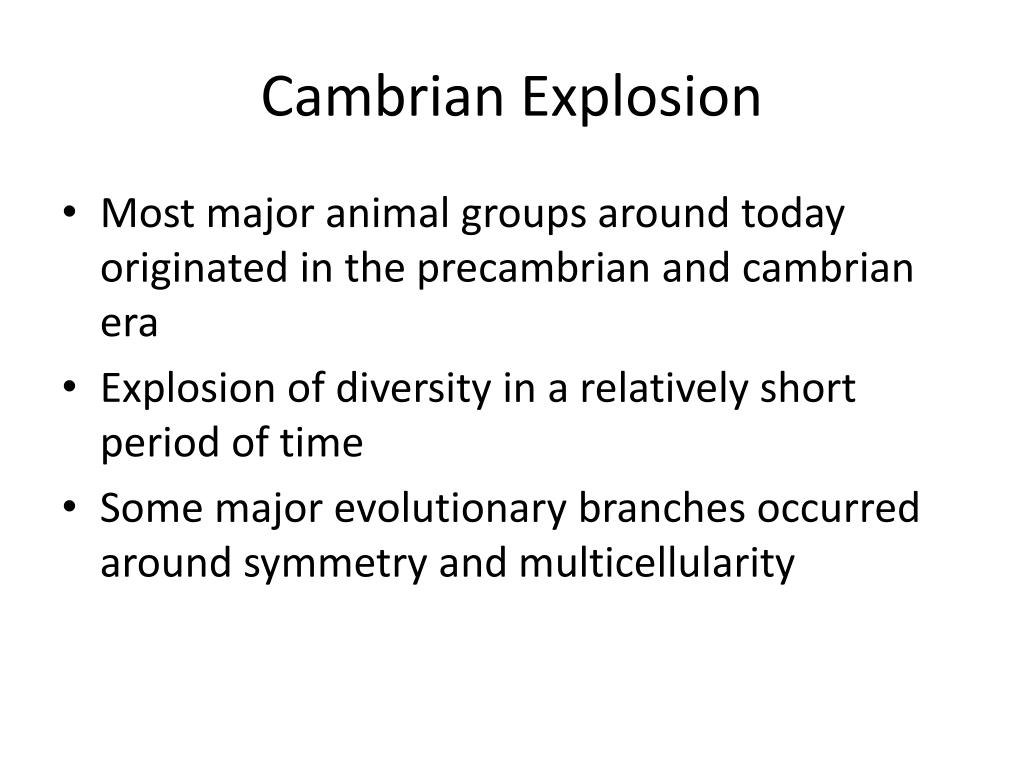 Cambrian Explosion

• Most major animal groups around today originated in the precambrian and cambrian era
• Explosion of diversity in a relatively short period of time
• Some major evolutionary branches occurred around symmetry and multicellularity